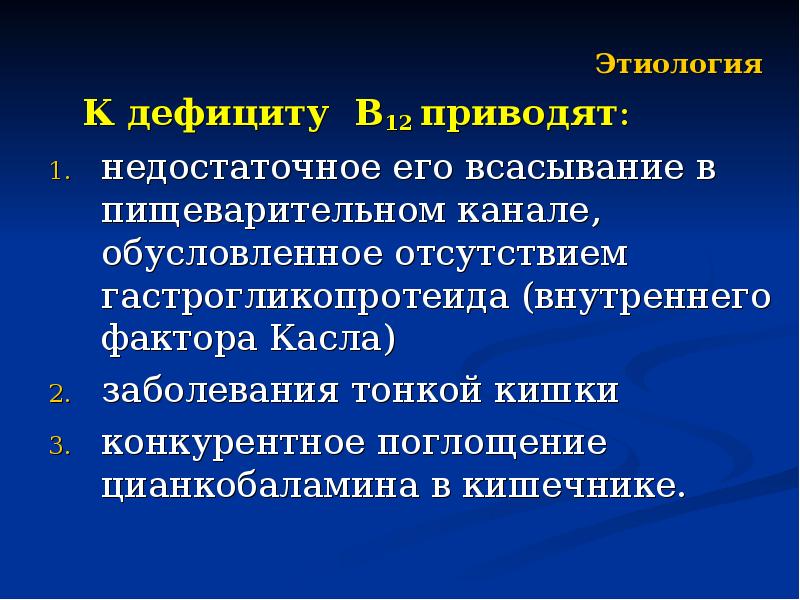 Этиология

К дефициту $B_{12}$ приводят:

1. недостаточное его всасывание в пищеварительном канале, обусловленное отсутствием гастрогликопротеида (внутреннего фактора Касла)
2. заболевания тонкой кишки
3. конкурентное поглощение цианкобаламина в кишечнике.